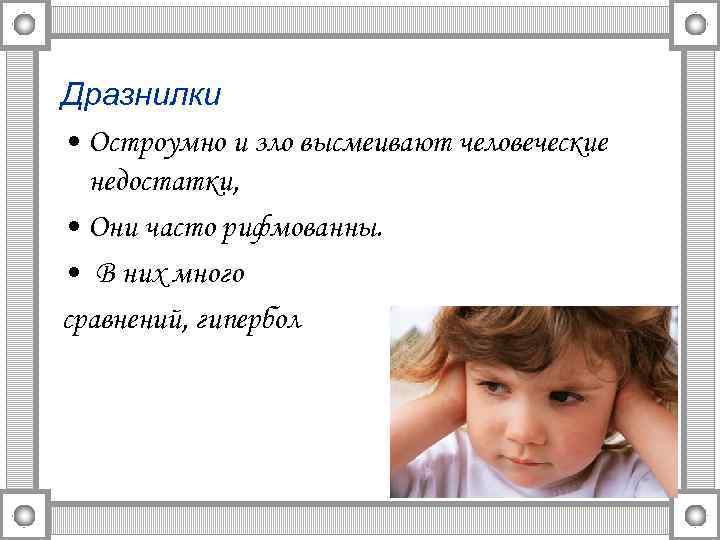 Дразнилки

• Остроумно и зло высмеивают человеческие недостатки,

• Они часто рифмованны.

• В них много

сравнений, гипербол